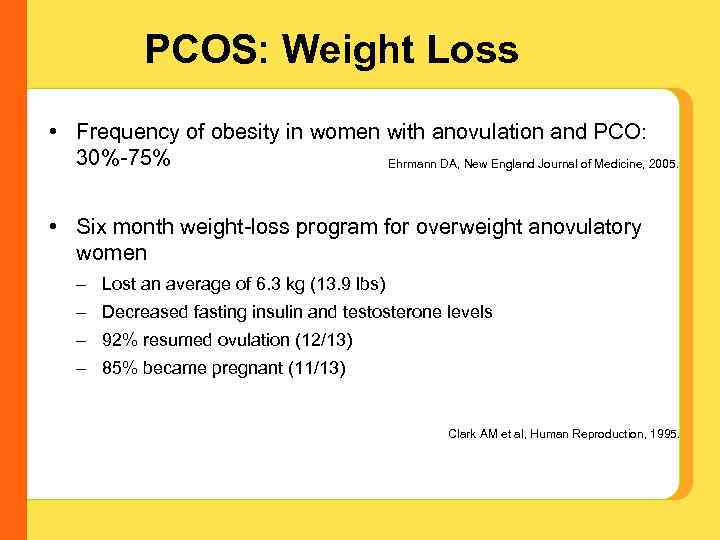 PCOS: Weight Loss

• Frequency of obesity in women with anovulation and PCO: 30%-75%

Ehrmann DA, New England Journal of Medicine, 2005.

• Six month weight-loss program for overweight anovulatory women

– Lost an average of 6.3 kg (13.9 lbs)

– Decreased fasting insulin and testosterone levels

– 92% resumed ovulation (12/13)

– 85% became pregnant (11/13)

Clark AM et al, Human Reproduction, 1995.